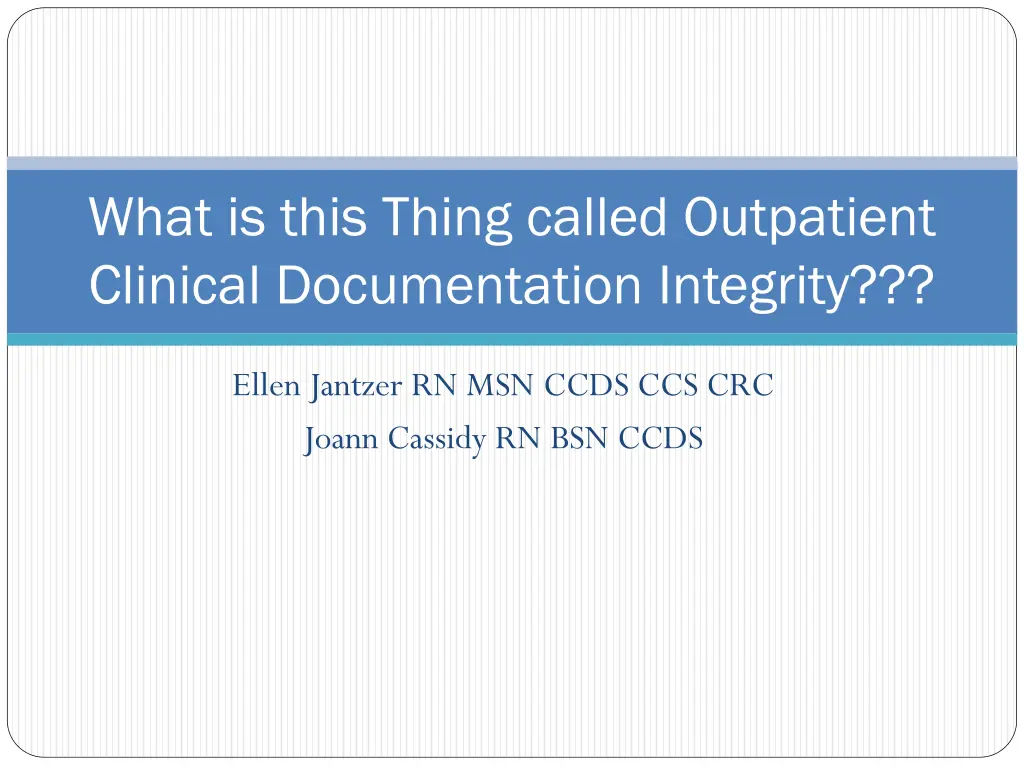 What is this Thing called Outpatient Clinical Documentation Integrity???

Ellen Jantzer RN MSN CCDS CCS CRC
Joann Cassidy RN BSN CCDS